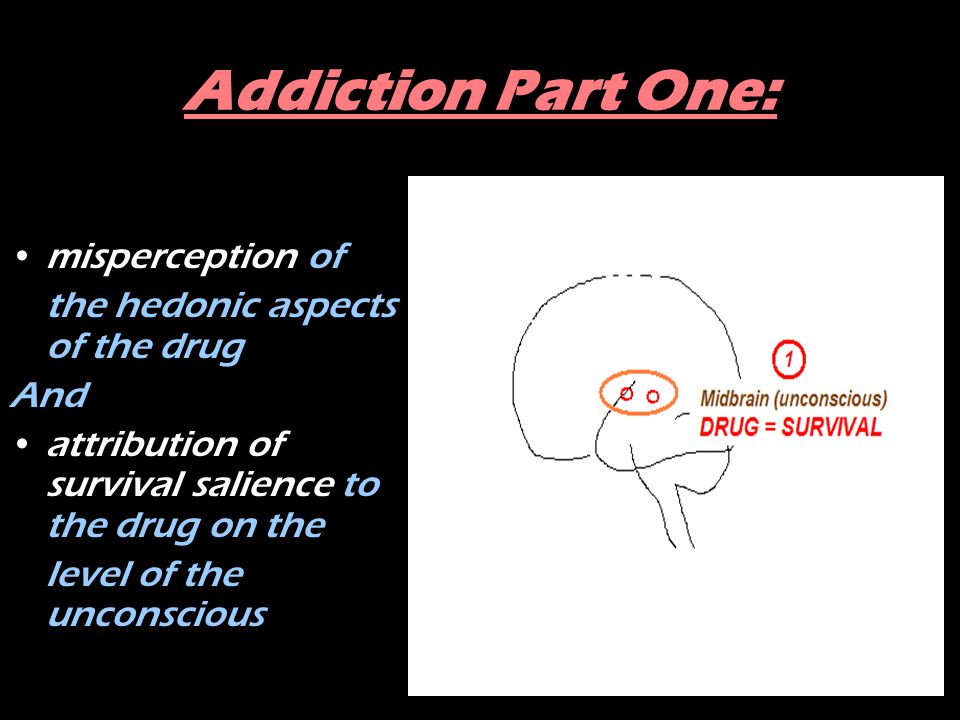 Addiction Part One:

• misperception of the hedonic aspects of the drug
And
• attribution of survival salience to the drug on the level of the unconscious

1
Midbrain (unconscious)
DRUG = SURVIVAL